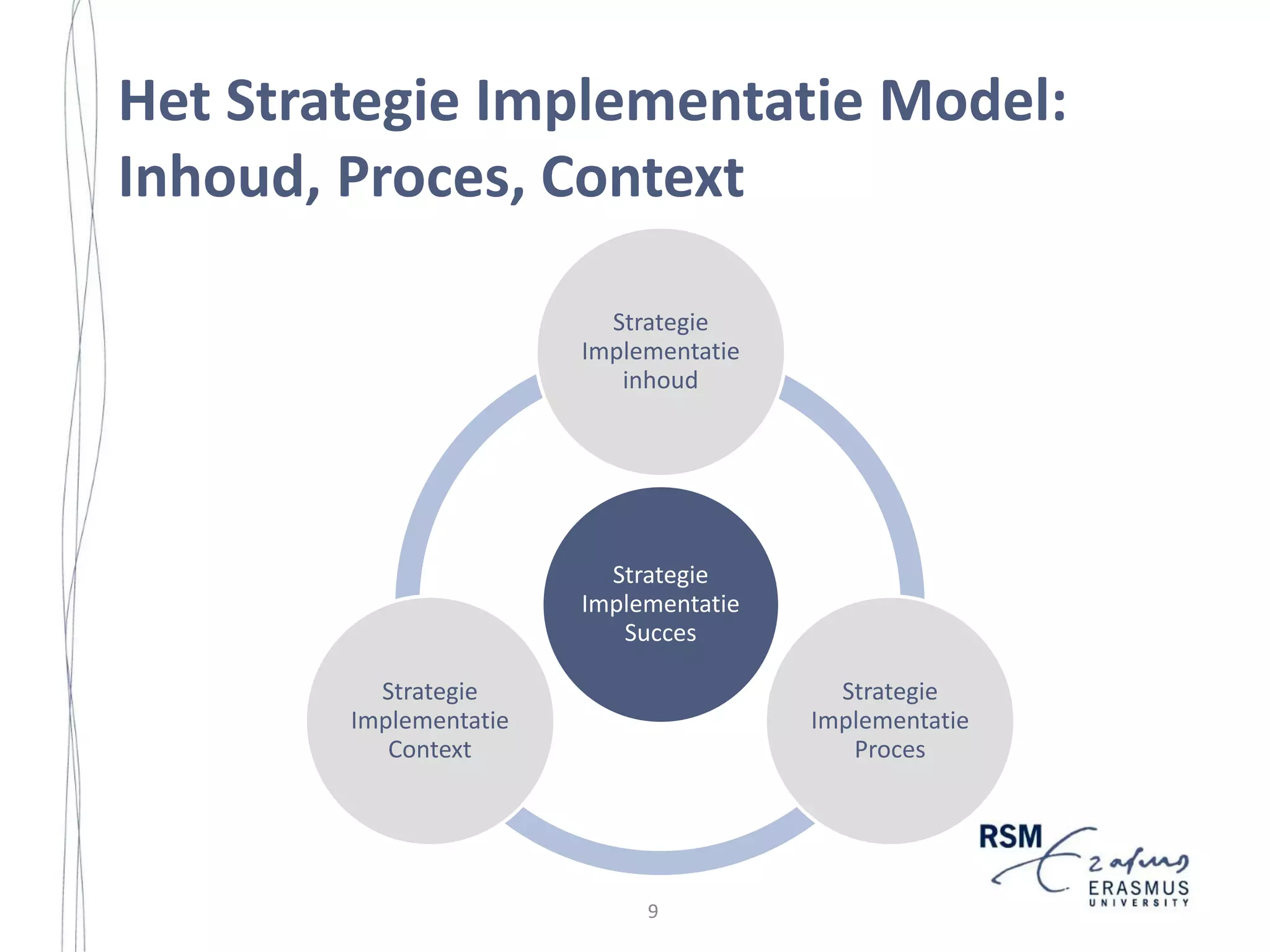 Het Strategie Implementatie Model: Inhoud, Proces, Context

Strategie Implementatie inhoud

Strategie Implementatie Succes

Strategie Implementatie Context

Strategie Implementatie Proces

RSM Erasmus ERASMUS UNIVERSITY

9